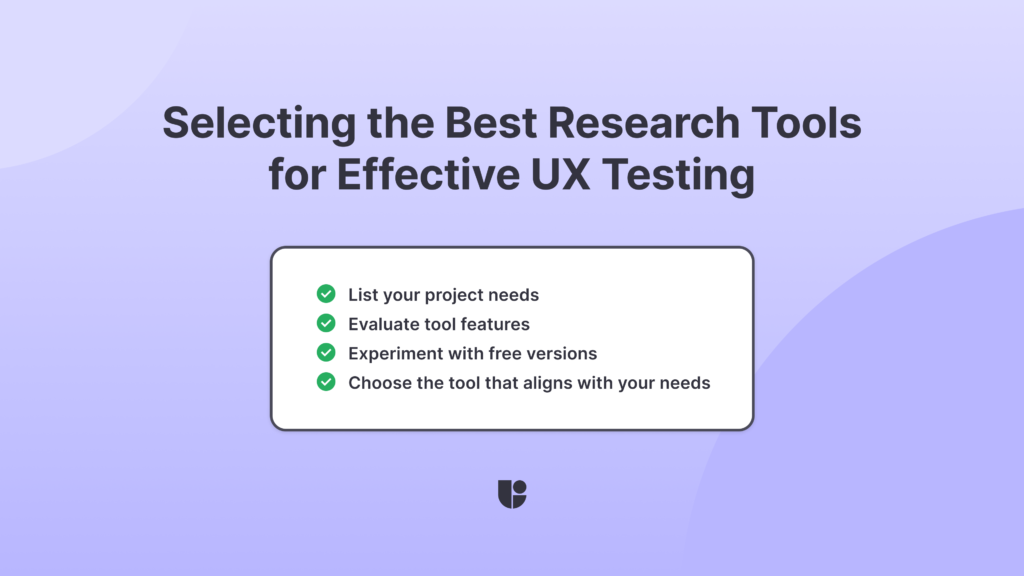 Selecting the Best Research Tools for Effective UX Testing

List your project needs
Evaluate tool features
Experiment with free versions
Choose the tool that aligns with your needs